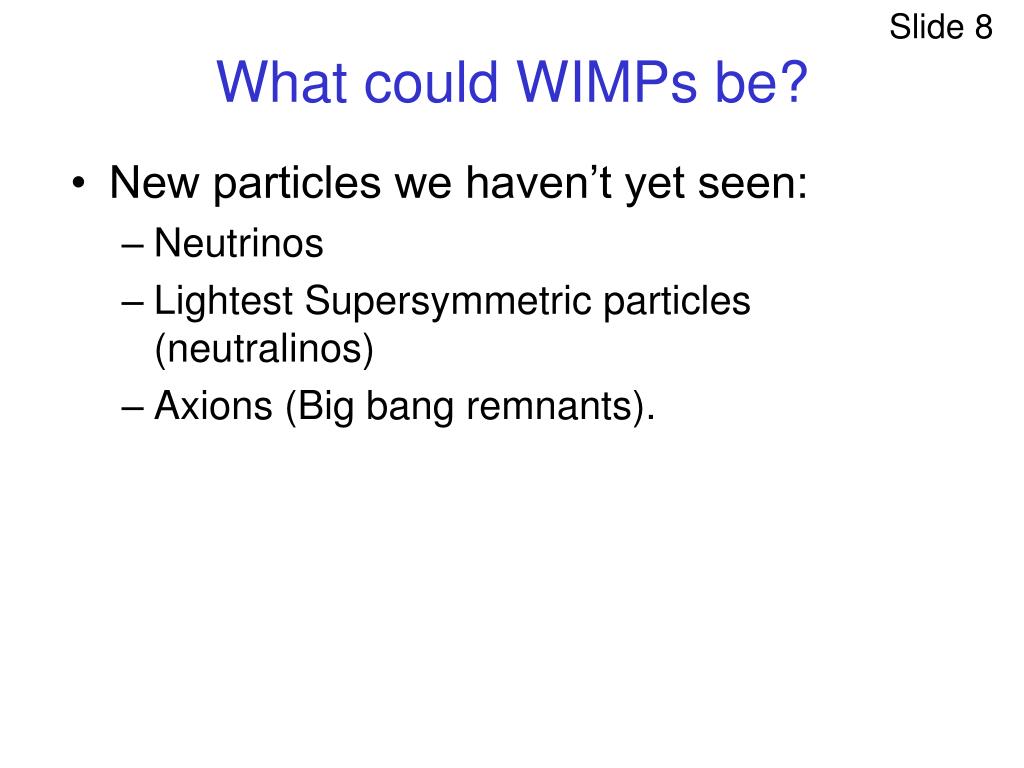 Slide 8

What could WIMPs be?

• New particles we haven’t yet seen:
– Neutrinos
– Lightest Supersymmetric particles (neutralinos)
– Axions (Big bang remnants).